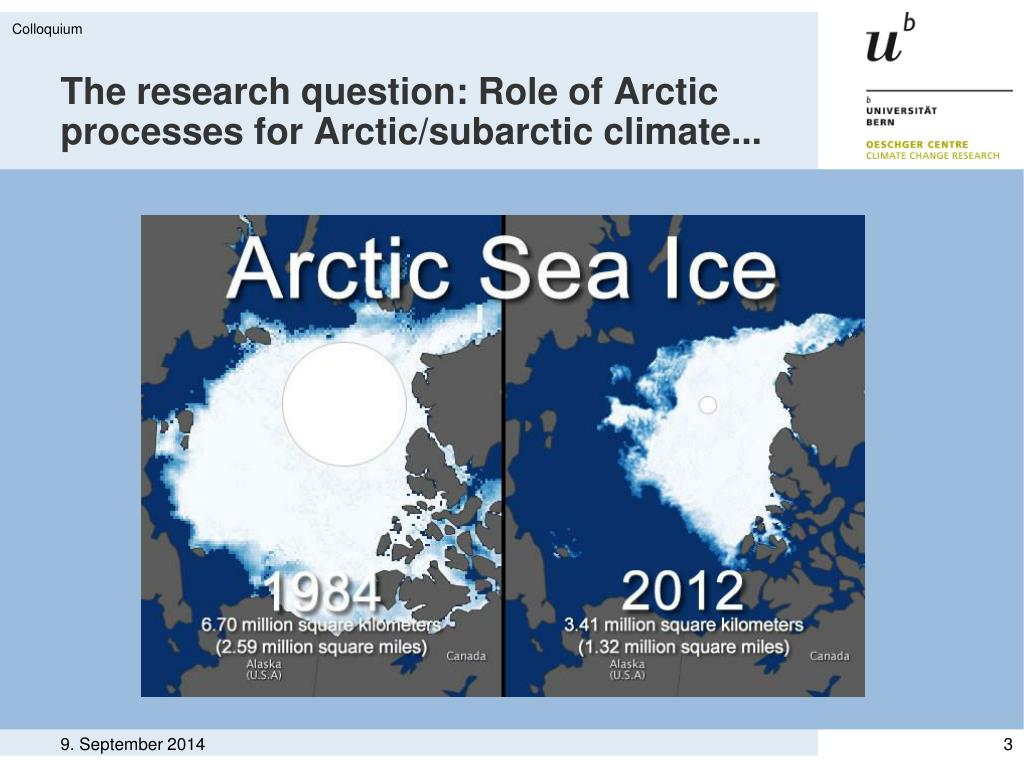 Colloquium

The research question: Role of Arctic processes for Arctic/subarctic climate...

$u^b$

b
UNIVERSITÄT
BERN

OESCHGER CENTRE
CLIMATE CHANGE RESEARCH

Arctic Sea Ice

1984
6.70 million square kilometers
(2.59 million square miles)
Alaska
(U.S.A)
Canada

2012
3.41 million square kilometers
(1.32 million square miles)
Alaska
(U.S.A)
Canada

9. September 2014

3